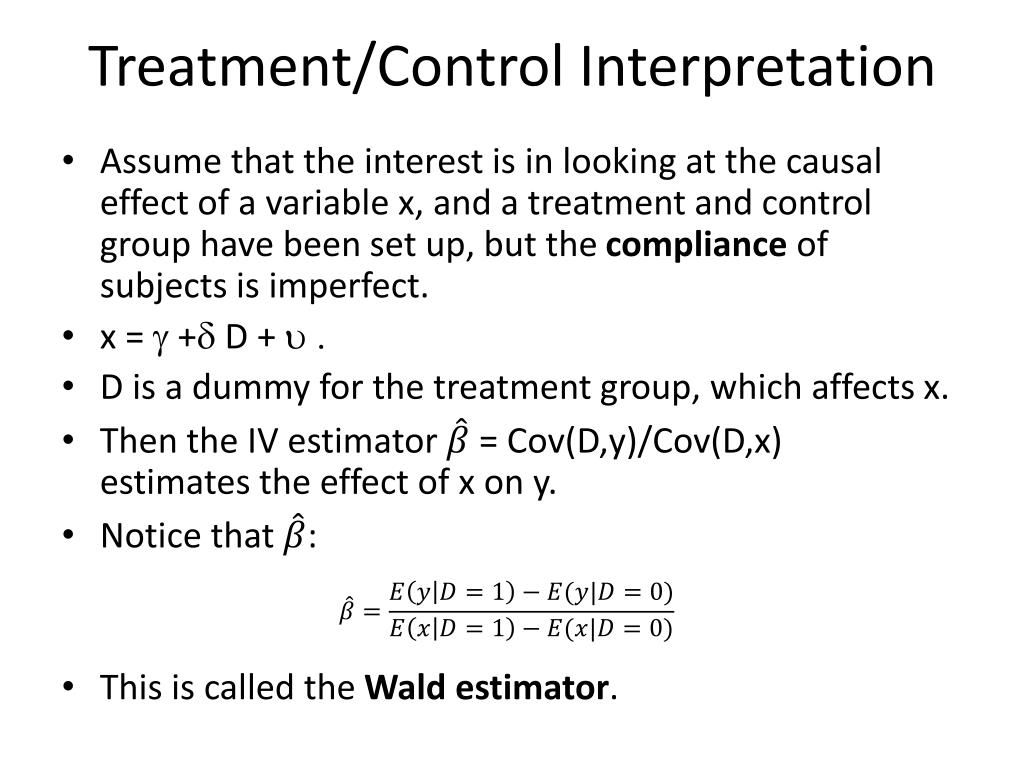 Treatment/Control Interpretation

• Assume that the interest is in looking at the causal effect of a variable x, and a treatment and control group have been set up, but the **compliance** of subjects is imperfect.
• x = $\gamma$ +$\delta$ D + $\upsilon$ .
• D is a dummy for the treatment group, which affects x.
• Then the IV estimator $\hat{\beta}$ = Cov(D,y)/Cov(D,x) estimates the effect of x on y.
• Notice that $\hat{\beta}$:

$\hat{\beta} = \frac{E(y|D=1) - E(y|D=0)}{E(x|D=1) - E(x|D=0)}$

• This is called the **Wald estimator**.